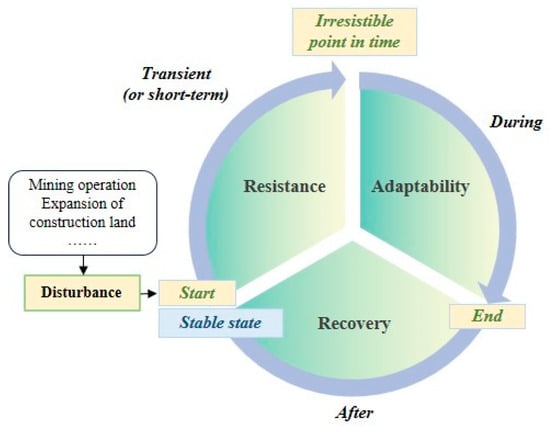 Irresistible point in time

Transient (or short-term)

During

Mining operation
Expansion of construction land
……

Resistance

Adaptability

Disturbance

Start

Stable state

Recovery

End

After